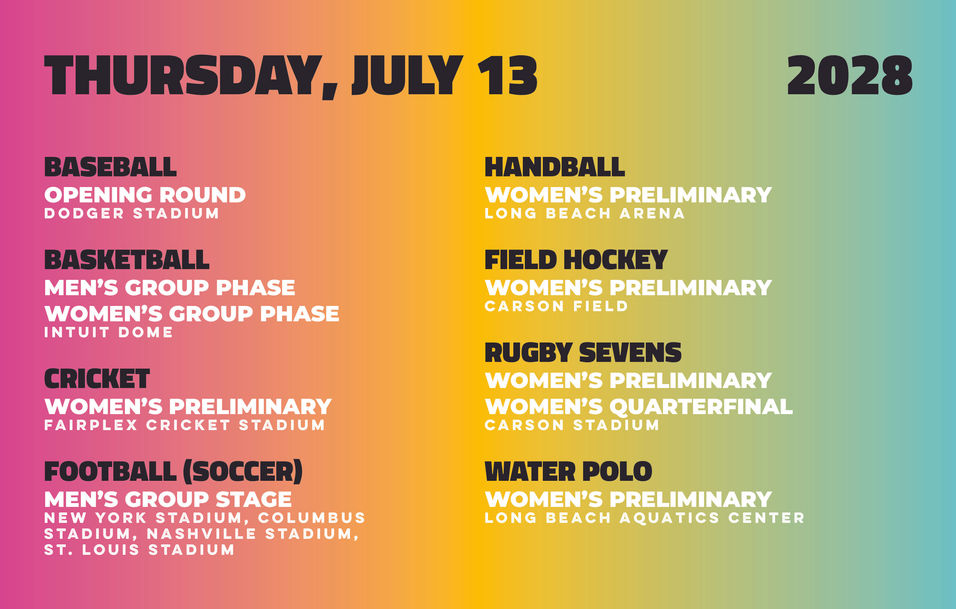 THURSDAY, JULY 13

2028

BASEBALL
OPENING ROUND
DODGER STADIUM

BASKETBALL
MEN'S GROUP PHASE
WOMEN'S GROUP PHASE
INTUIT DOME

CRICKET
WOMEN'S PRELIMINARY
FAIRPLEX CRICKET STADIUM

FOOTBALL (SOCCER)
MEN'S GROUP STAGE
NEW YORK STADIUM, COLUMBUS STADIUM, NASHVILLE STADIUM, ST. LOUIS STADIUM

HANDBALL
WOMEN'S PRELIMINARY
LONG BEACH ARENA

FIELD HOCKEY
WOMEN'S PRELIMINARY
CARSON FIELD

RUGBY SEVENS
WOMEN'S PRELIMINARY
WOMEN'S QUARTERFINAL
CARSON STADIUM

WATER POLO
WOMEN'S PRELIMINARY
LONG BEACH AQUATICS CENTER